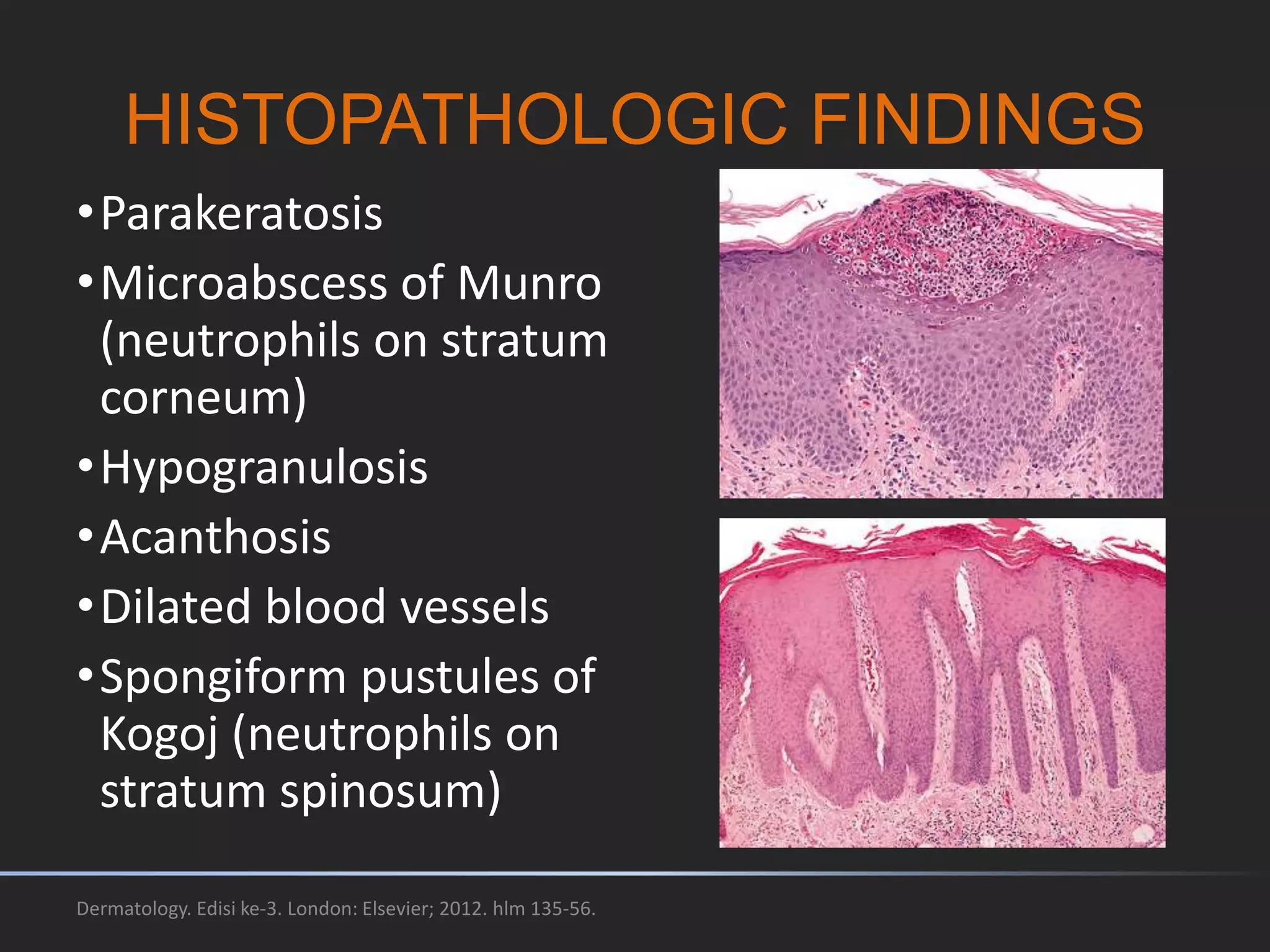 HISTOPATHOLOGIC FINDINGS

• Parakeratosis
• Microabscess of Munro (neutrophils on stratum corneum)
• Hypogranulosis
• Acanthosis
• Dilated blood vessels
• Spongiform pustules of Kogoj (neutrophils on stratum spinosum)

Dermatology. Edisi ke-3. London: Elsevier; 2012. hlm 135-56.